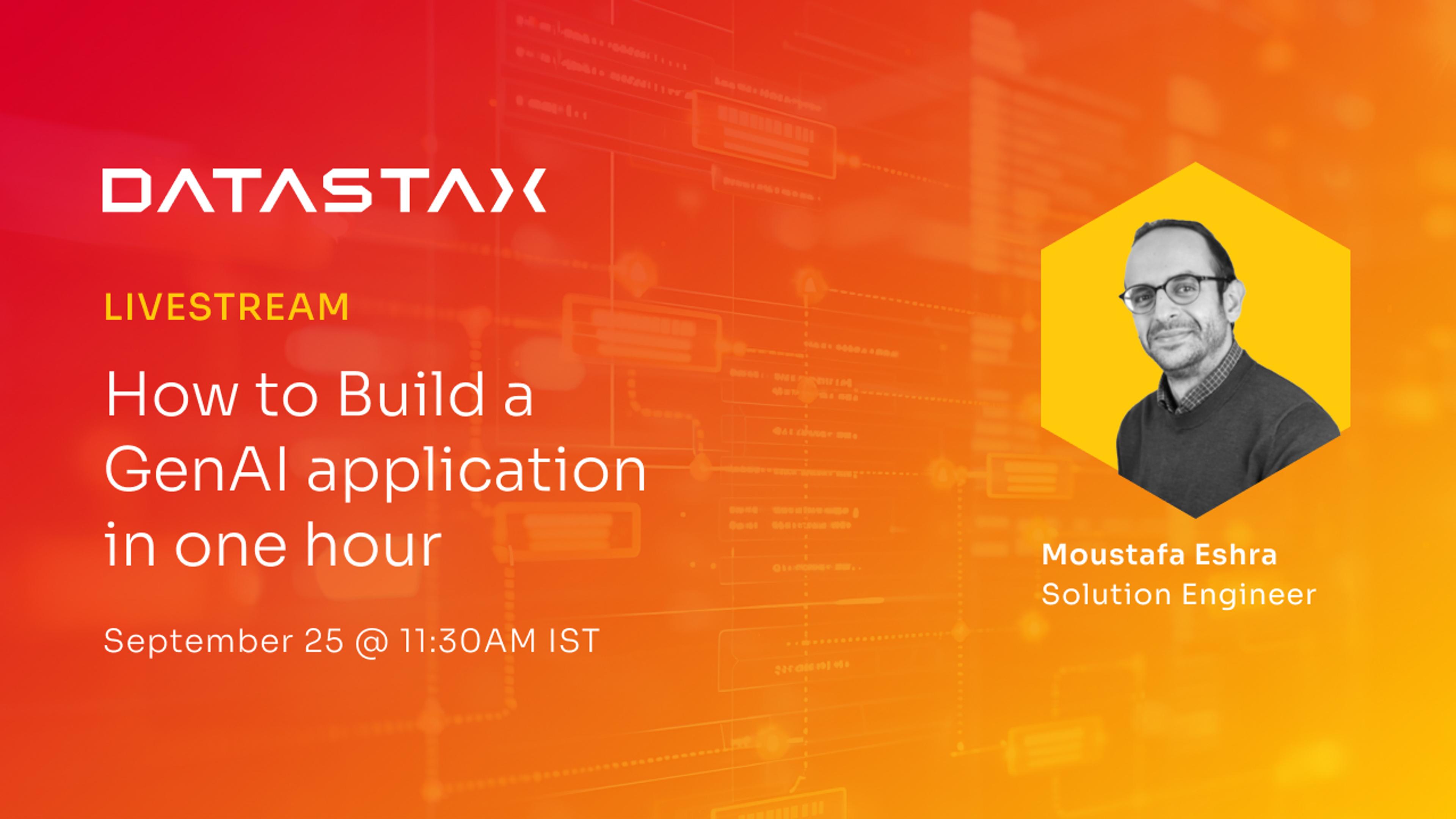 DATASTAX

LIVESTREAM

How to Build a GenAI application in one hour

September 25 @ 11:30AM IST

Moustafa Eshra
Solution Engineer